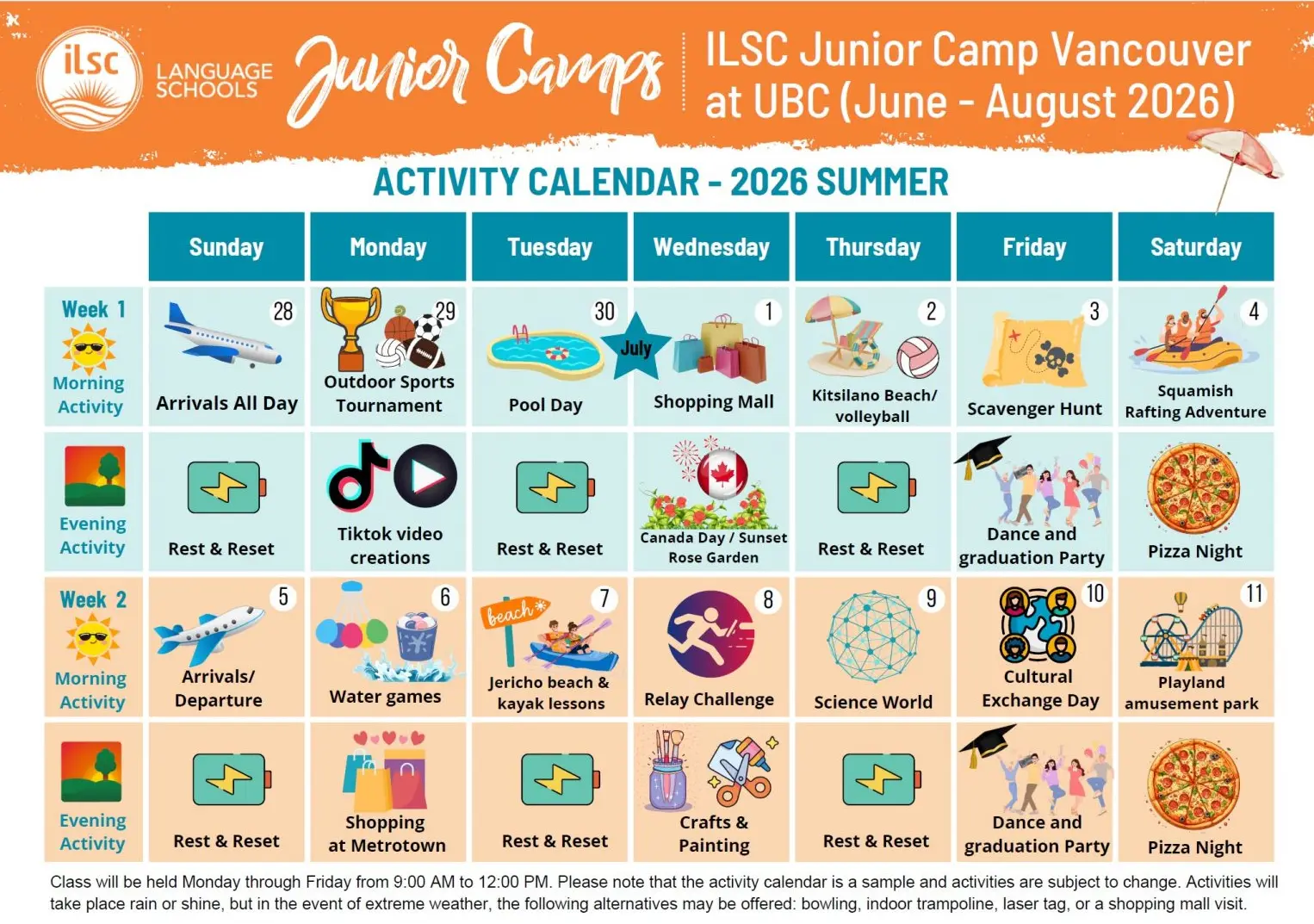 ilsc LANGUAGE SCHOOLS Junior Camps

ILSC Junior Camp Vancouver at UBC (June - August 2026)

ACTIVITY CALENDAR - 2026 SUMMER

| | Sunday | Monday | Tuesday | Wednesday | Thursday | Friday | Saturday |
|---|---|---|---|---|---|---|---|
| Week 1 Morning Activity | 28 Arrivals All Day | 29 Outdoor Sports Tournament | 30 Pool Day | July 1 Shopping Mall | 2 Kitsilano Beach/ volleyball | 3 Scavenger Hunt | 4 Squamish Rafting Adventure |
| Evening Activity | Rest & Reset | Tiktok video creations | Rest & Reset | Canada Day / Sunset Rose Garden | Rest & Reset | Dance and graduation Party | Pizza Night |
| Week 2 Morning Activity | 5 Arrivals/ Departure | 6 Water games | 7 beach Jericho beach & kayak lessons | 8 Relay Challenge | 9 Science World | 10 Cultural Exchange Day | 11 Playland amusement park |
| Evening Activity | Rest & Reset | Shopping at Metrotown | Rest & Reset | Crafts & Painting | Rest & Reset | Dance and graduation Party | Pizza Night |

Class will be held Monday through Friday from 9:00 AM to 12:00 PM. Please note that the activity calendar is a sample and activities are subject to change. Activities will take place rain or shine, but in the event of extreme weather, the following alternatives may be offered: bowling, indoor trampoline, laser tag, or a shopping mall visit.